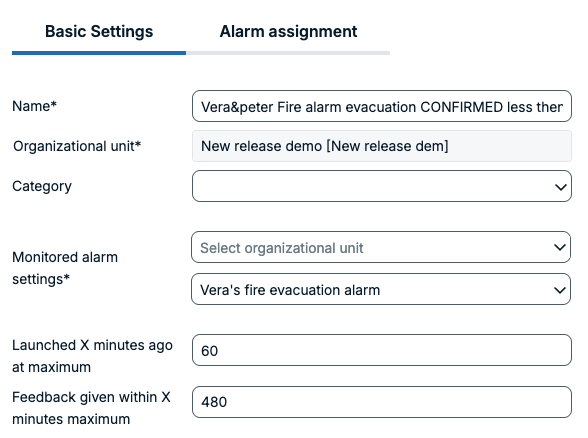 Basic Settings
Alarm assignment

Name*
Vera&peter Fire alarm evacuation CONFIRMED less ther

Organizational unit*
New release demo [New release dem]

Category

Monitored alarm settings*
Select organizational unit
Vera's fire evacuation alarm

Launched X minutes ago at maximum
60

Feedback given within X minutes maximum
480